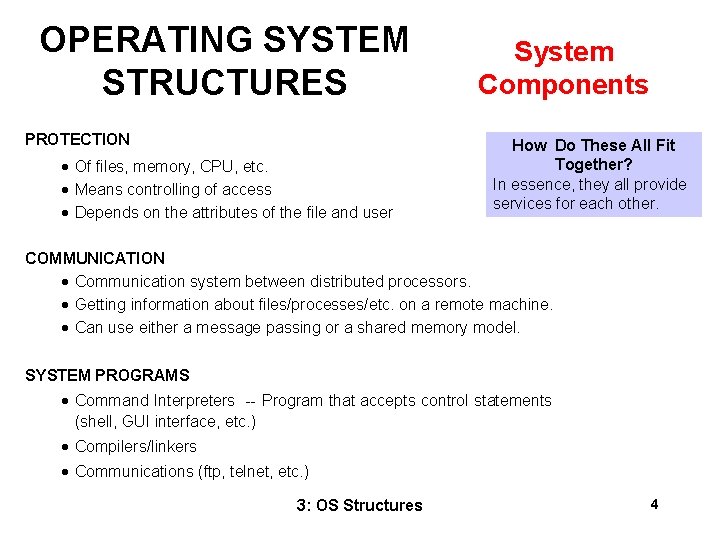 OPERATING SYSTEM STRUCTURES

System Components

PROTECTION
• Of files, memory, CPU, etc.
• Means controlling of access
• Depends on the attributes of the file and user

How Do These All Fit Together?
In essence, they all provide services for each other.

COMMUNICATION
• Communication system between distributed processors.
• Getting information about files/processes/etc. on a remote machine.
• Can use either a message passing or a shared memory model.

SYSTEM PROGRAMS
• Command Interpreters -- Program that accepts control statements (shell, GUI interface, etc.)
• Compilers/linkers
• Communications (ftp, telnet, etc.)

3: OS Structures

4